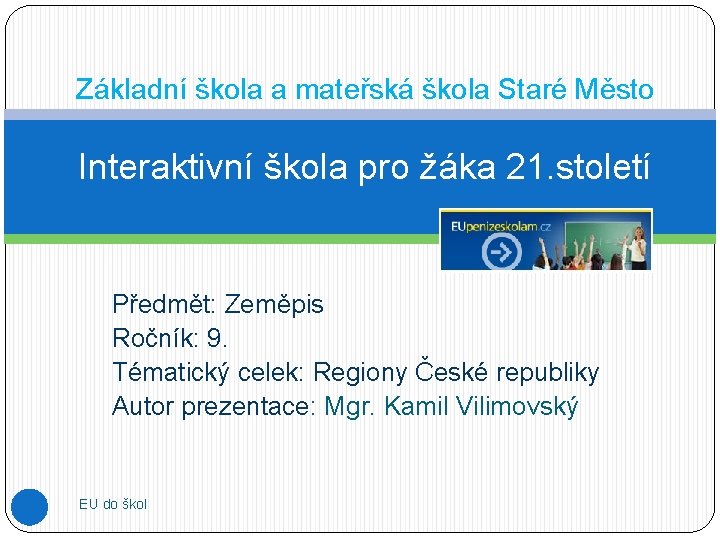 Základní škola a mateřská škola Staré Město

Interaktivní škola pro žáka 21.století

EUpenizeskolam.cz

Předmět: Zeměpis
Ročník: 9.
Tématický celek: Regiony České republiky
Autor prezentace: Mgr. Kamil Vilimovský

EU do škol